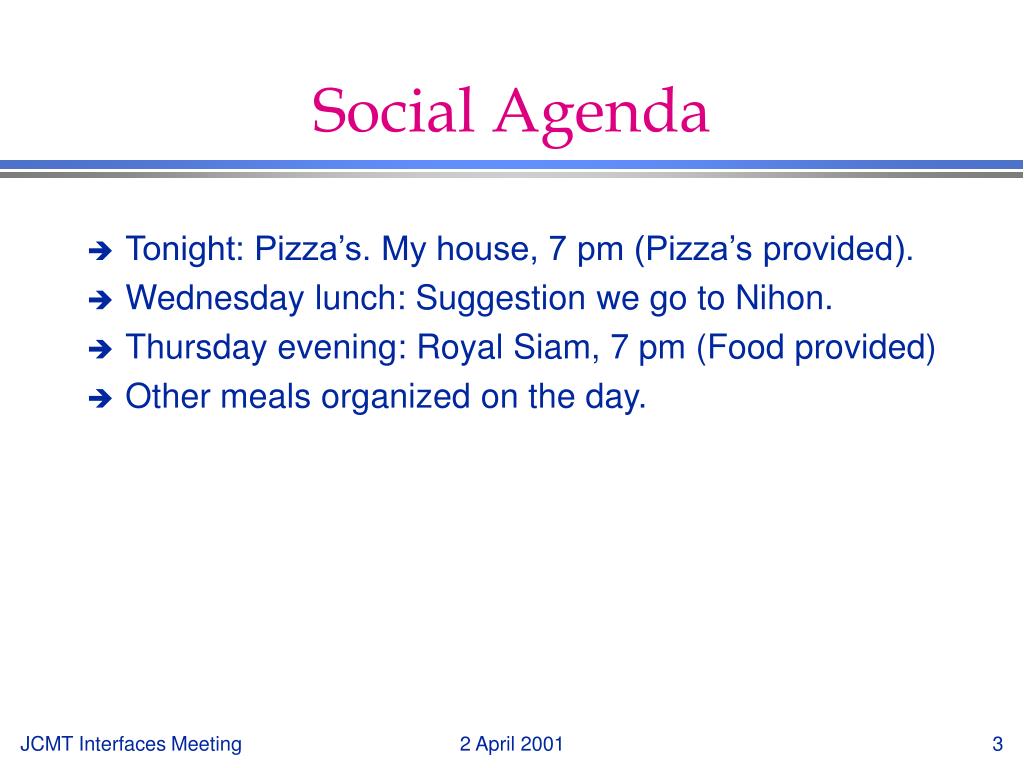 Social Agenda

➔ Tonight: Pizza’s. My house, 7 pm (Pizza’s provided).
➔ Wednesday lunch: Suggestion we go to Nihon.
➔ Thursday evening: Royal Siam, 7 pm (Food provided)
➔ Other meals organized on the day.

JCMT Interfaces Meeting
2 April 2001
3